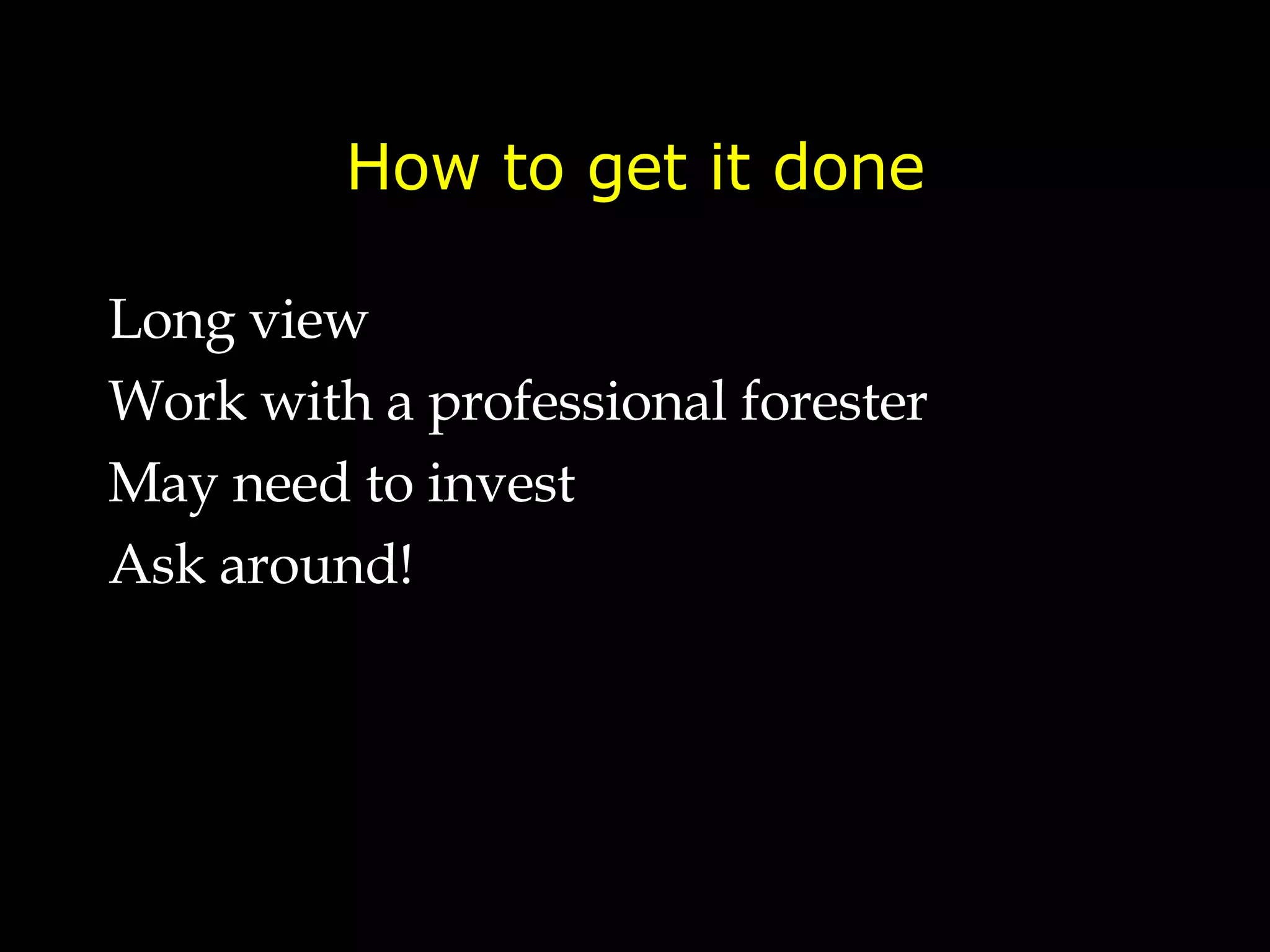 How to get it done

Long view
Work with a professional forester
May need to invest
Ask around!